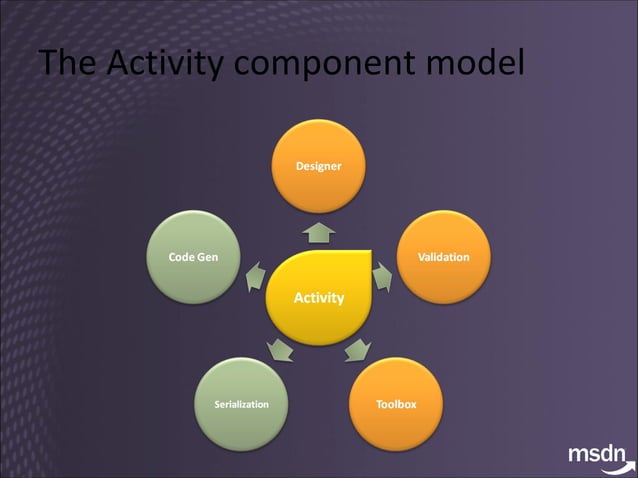 The Activity component model

Designer

Code Gen

Validation

Activity

Serialization

Toolbox

msdn